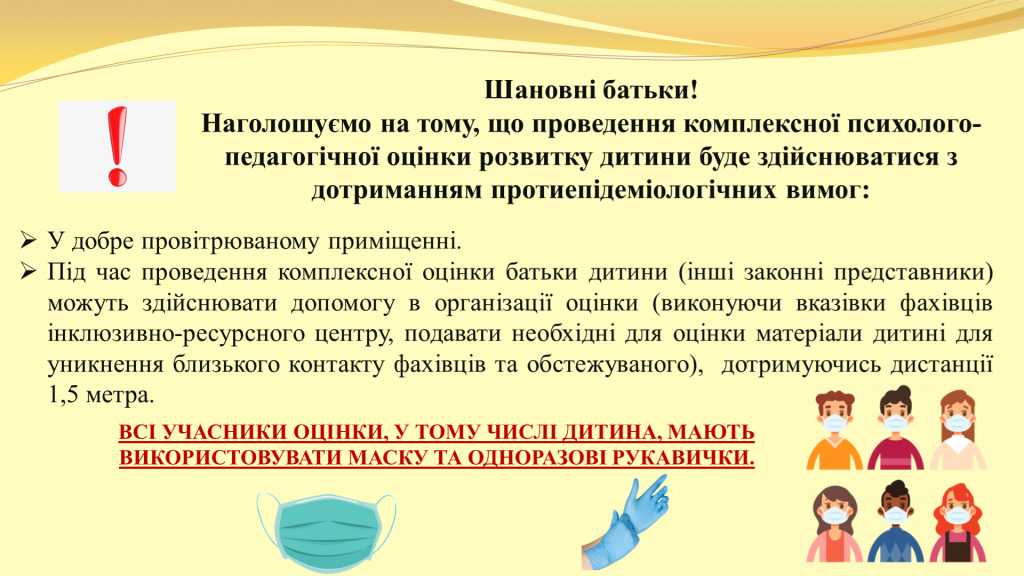 Шановні батьки!
Наголошуємо на тому, що проведення комплексної психолого-педагогічної оцінки розвитку дитини буде здійснюватися з дотриманням протиепідеміологічних вимог:

➢ У добре провітрюваному приміщенні.
➢ Під час проведення комплексної оцінки батьки дитини (інші законні представники) можуть здійснювати допомогу в організації оцінки (виконуючи вказівки фахівців інклюзивно-ресурсного центру, подавати необхідні для оцінки матеріали дитині для уникнення близького контакту фахівців та обстежуваного), дотримуючись дистанції 1,5 метра.

ВСІ УЧАСНИКИ ОЦІНКИ, У ТОМУ ЧИСЛІ ДИТИНА, МАЮТЬ ВИКОРИСТОВУВАТИ МАСКУ ТА ОДНОРАЗОВІ РУКАВИЧКИ.